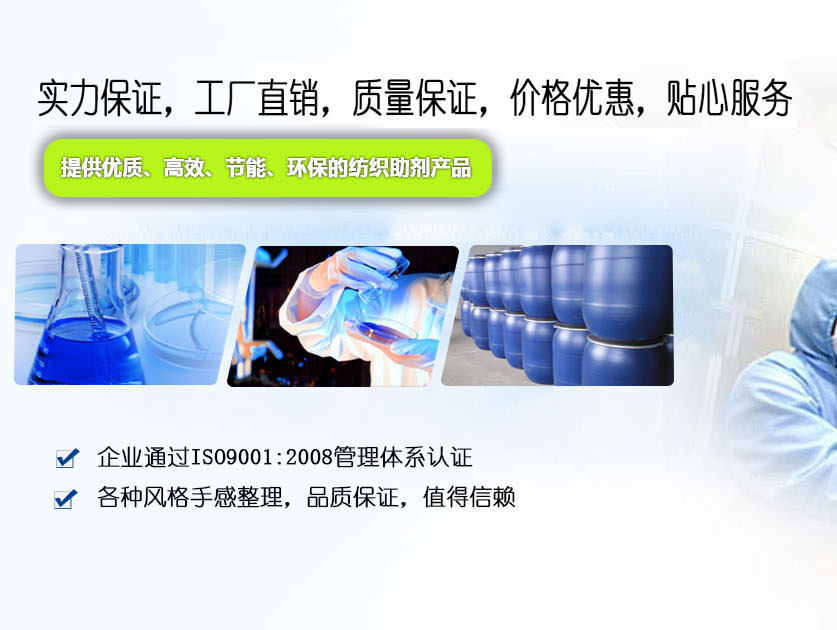 实力保证，工厂直销，质量保证，价格优惠，贴心服务

提供优质、高效、节能、环保的纺织助剂产品

企业通过ISO9001:2008管理体系认证

各种风格手感整理，品质保证，值得信赖